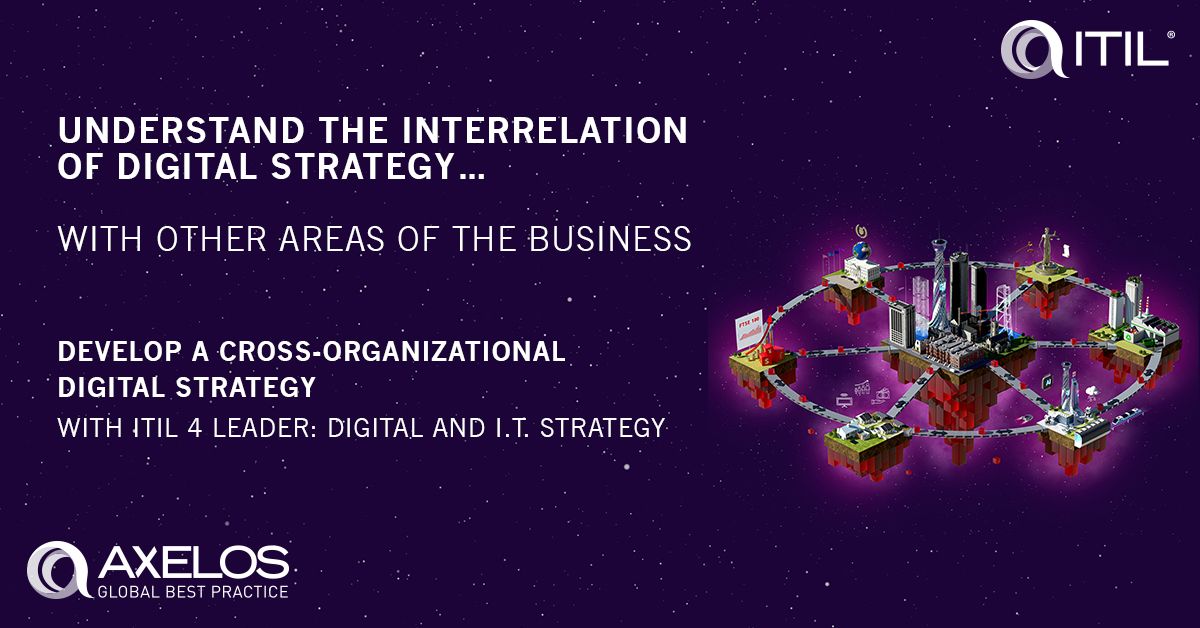 ITIL®

UNDERSTAND THE INTERRELATION OF DIGITAL STRATEGY...

WITH OTHER AREAS OF THE BUSINESS

DEVELOP A CROSS-ORGANIZATIONAL DIGITAL STRATEGY

WITH ITIL 4 LEADER: DIGITAL AND I.T. STRATEGY

FTSE 100

AXELOS
GLOBAL BEST PRACTICE